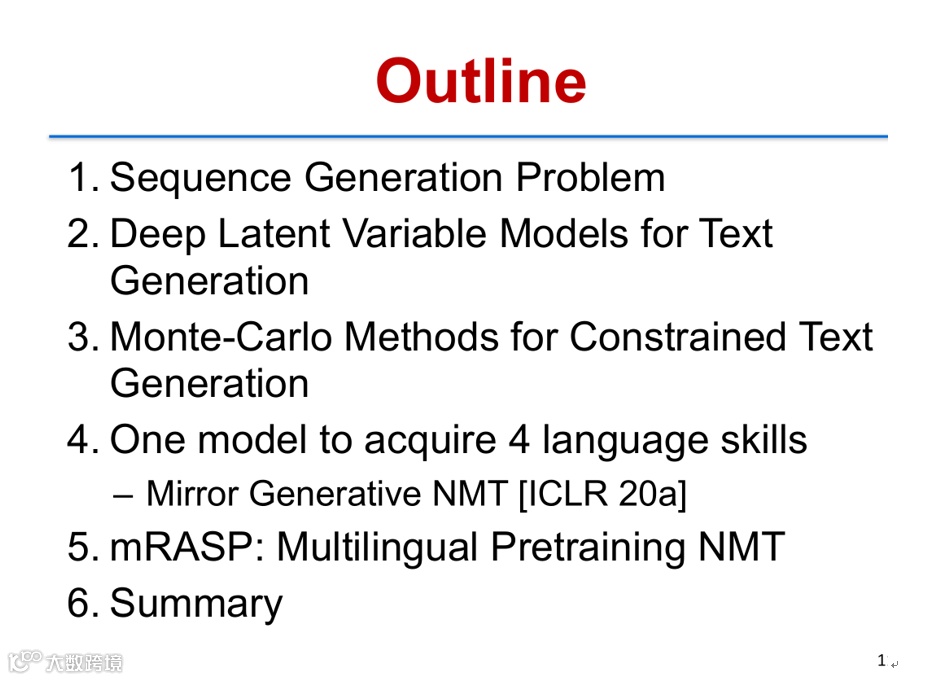 Outline

1. Sequence Generation Problem
2. Deep Latent Variable Models for Text Generation
3. Monte-Carlo Methods for Constrained Text Generation
4. One model to acquire 4 language skills
– Mirror Generative NMT [ICLR 20a]
5. mRASP: Multilingual Pretraining NMT
6. Summary

大数跨境

1